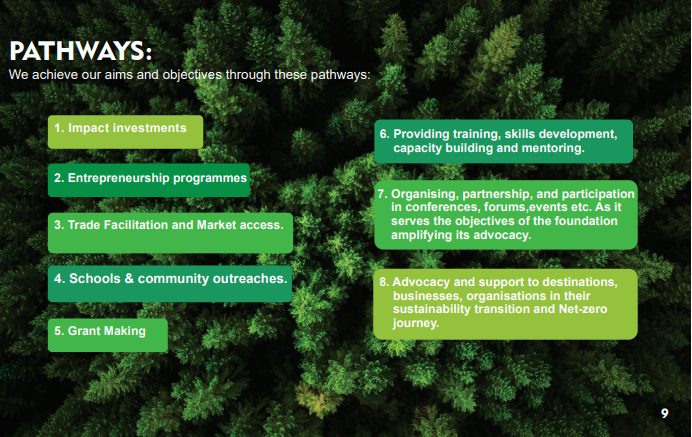 PATHWAYS:
We achieve our aims and objectives through these pathways:

1. Impact investments

2. Entrepreneurship programmes

3. Trade Facilitation and Market access.

4. Schools & community outreaches.

5. Grant Making

6. Providing training, skills development, capacity building and mentoring.

7. Organising, partnership, and participation in conferences, forums,events etc. As it serves the objectives of the foundation amplifying its advocacy.

8. Advocacy and support to destinations, businesses, organisations in their sustainability transition and Net-zero journey.

9